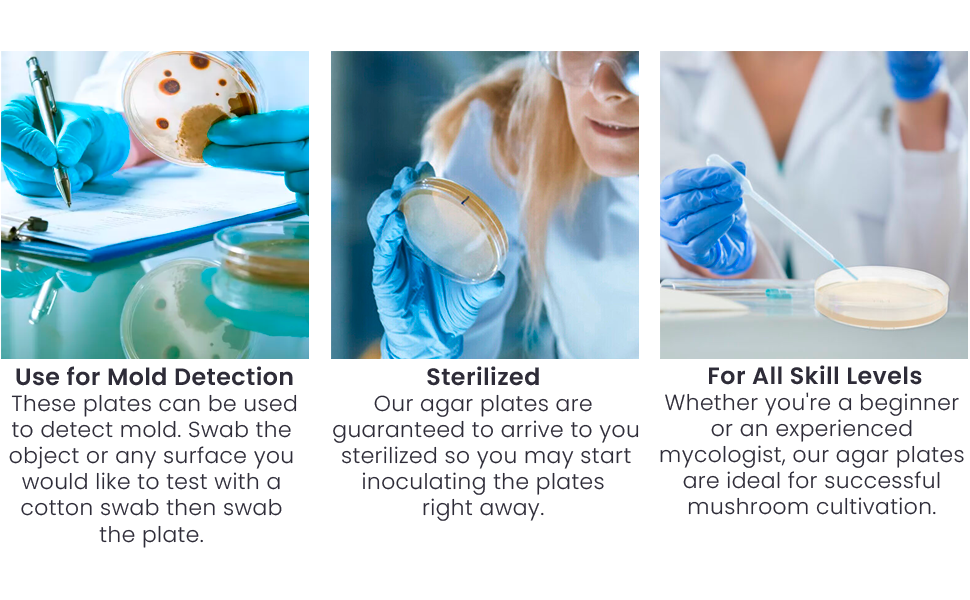 Use for Mold Detection
These plates can be used to detect mold. Swab the object or any surface you would like to test with a cotton swab then swab the plate.

Sterilized
Our agar plates are guaranteed to arrive to you sterilized so you may start inoculating the plates right away.

For All Skill Levels
Whether you're a beginner or an experienced mycologist, our agar plates are ideal for successful mushroom cultivation.